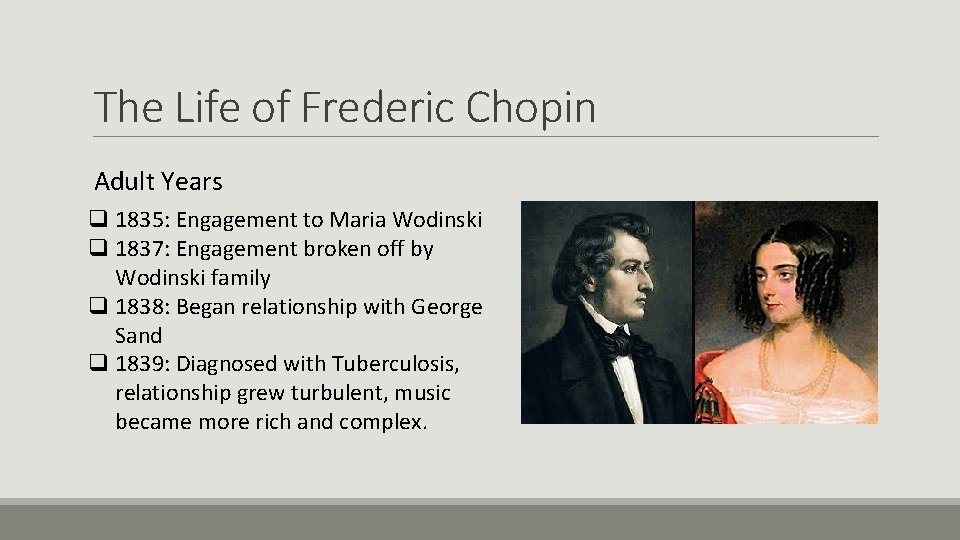 The Life of Frederic Chopin

Adult Years

❑ 1835: Engagement to Maria Wodinski
❑ 1837: Engagement broken off by Wodinski family
❑ 1838: Began relationship with George Sand
❑ 1839: Diagnosed with Tuberculosis, relationship grew turbulent, music became more rich and complex.